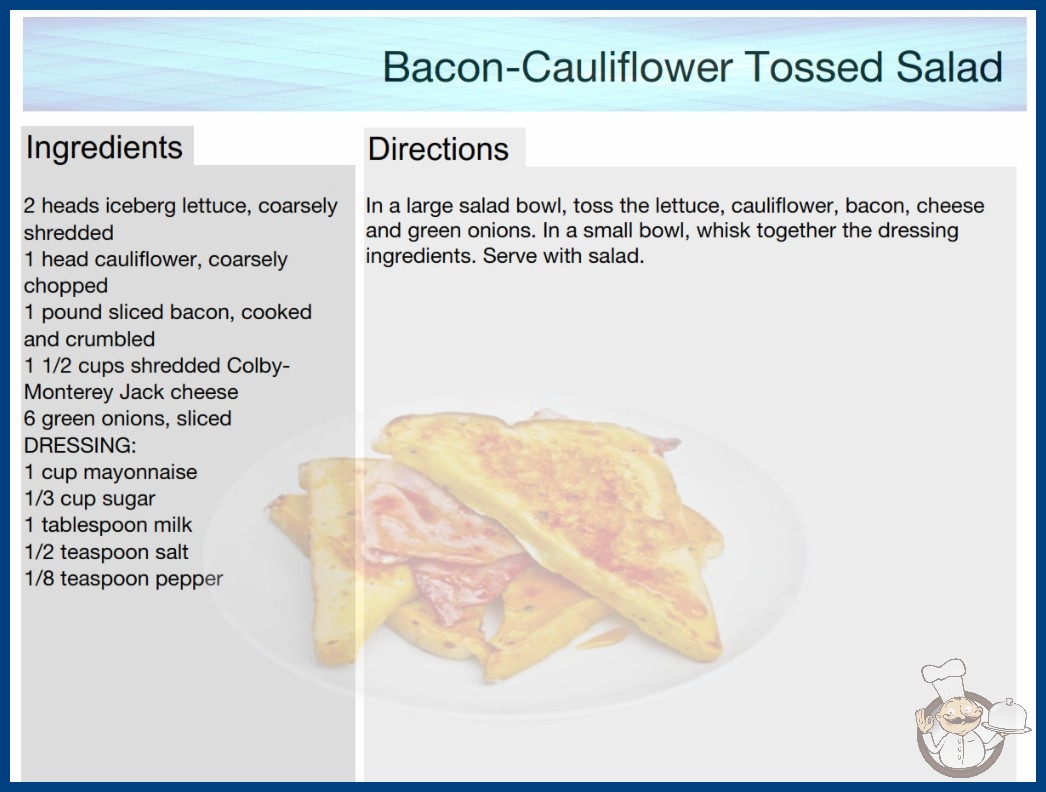 Bacon-Cauliflower Tossed Salad

Ingredients

2 heads iceberg lettuce, coarsely shredded
1 head cauliflower, coarsely chopped
1 pound sliced bacon, cooked and crumbled
1 1/2 cups shredded Colby-Monterey Jack cheese
6 green onions, sliced
DRESSING:
1 cup mayonnaise
1/3 cup sugar
1 tablespoon milk
1/2 teaspoon salt
1/8 teaspoon pepper

Directions

In a large salad bowl, toss the lettuce, cauliflower, bacon, cheese and green onions. In a small bowl, whisk together the dressing ingredients. Serve with salad.